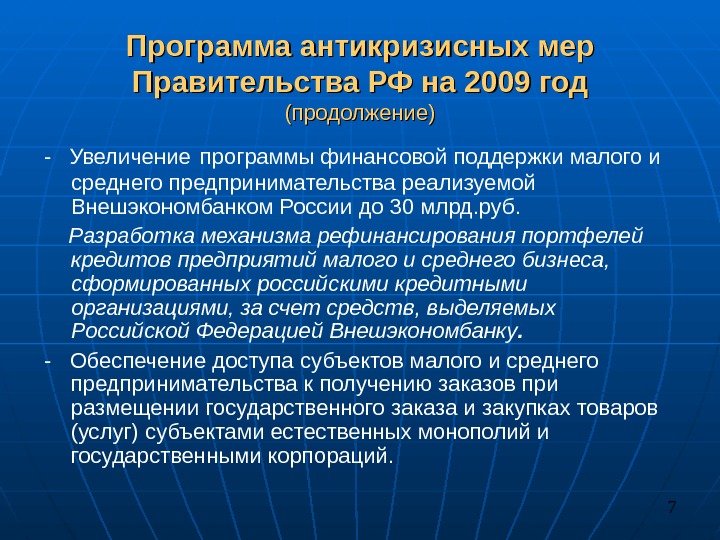 Программа антикризисных мер Правительства РФ на 2009 год
(продолжение)

- Увеличение программы финансовой поддержки малого и среднего предпринимательства реализуемой Внешэкономбанком России до 30 млрд.руб.

Разработка механизма рефинансирования портфелей кредитов предприятий малого и среднего бизнеса, сформированных российскими кредитными организациями, за счет средств, выделяемых Российской Федерацией Внешэкономбанку.

- Обеспечение доступа субъектов малого и среднего предпринимательства к получению заказов при размещении государственного заказа и закупках товаров (услуг) субъектами естественных монополий и государственными корпораций.

7